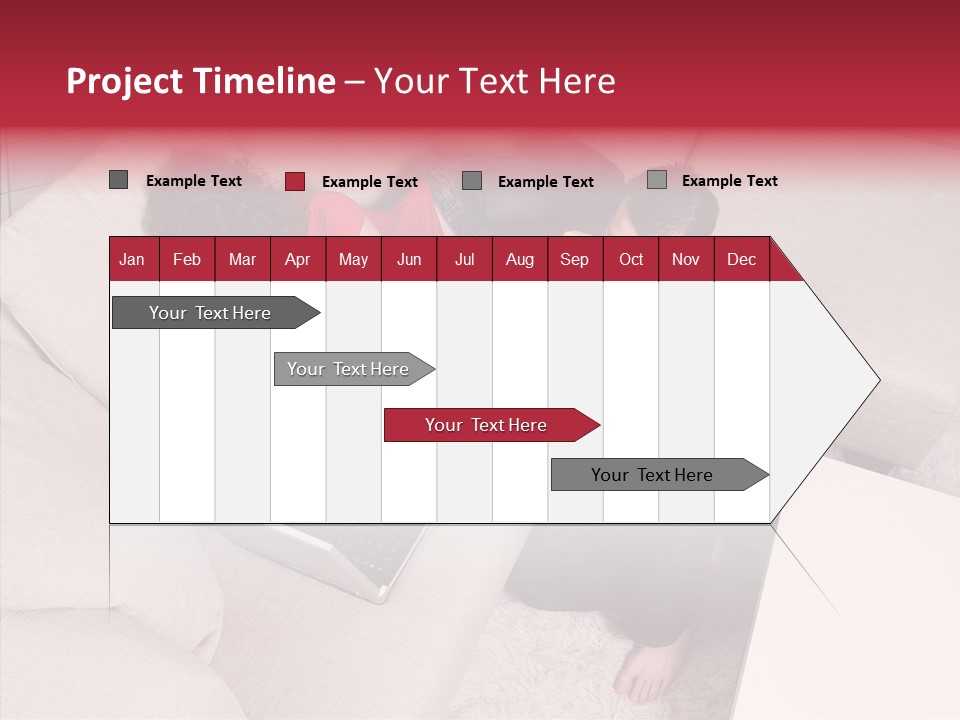 Project Timeline – Your Text Here

Example Text Example Text Example Text Example Text

| Jan | Feb | Mar | Apr | May | Jun | Jul | Aug | Sep | Oct | Nov | Dec |
|---|---|---|---|---|---|---|---|---|---|---|---|

Your Text Here

Your Text Here

Your Text Here

Your Text Here